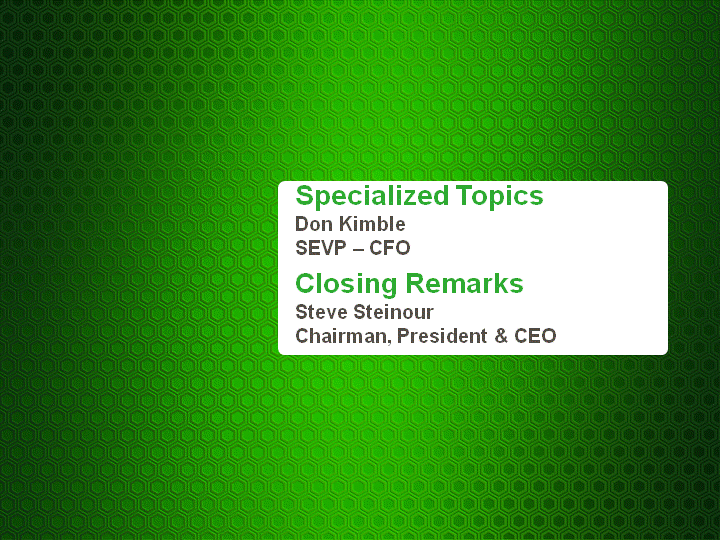 Specialized Topics
Don Kimble
SEVP – CFO

Closing Remarks
Steve Steinour
Chairman, President & CEO